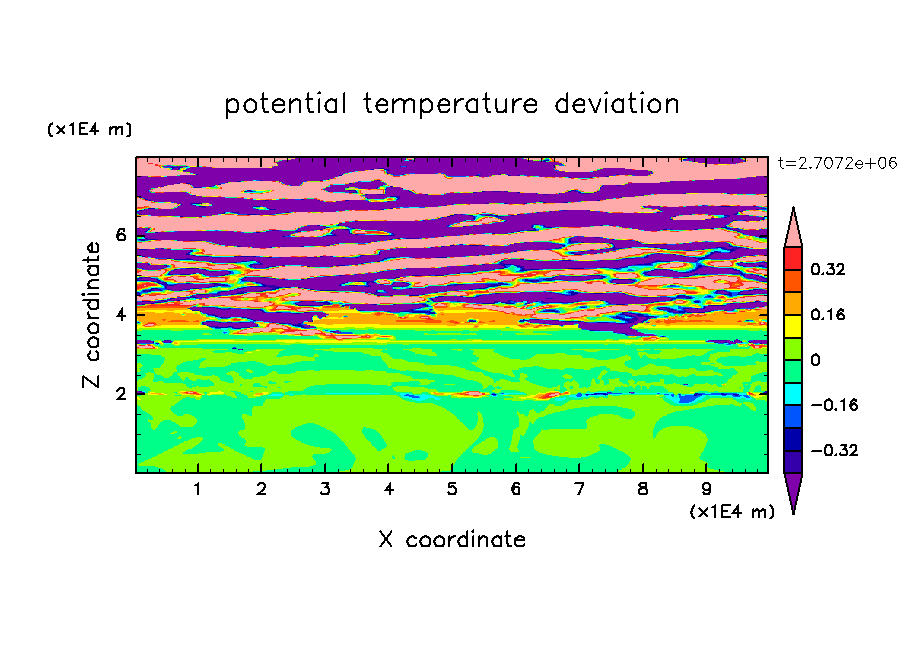 potential temperature deviation

(x1E4 m)

t=2.7072e+06

Z coordinate

6
4
2

0.32
0.16
0
−0.16
−0.32

1 2 3 4 5 6 7 8 9

(x1E4 m)

X coordinate